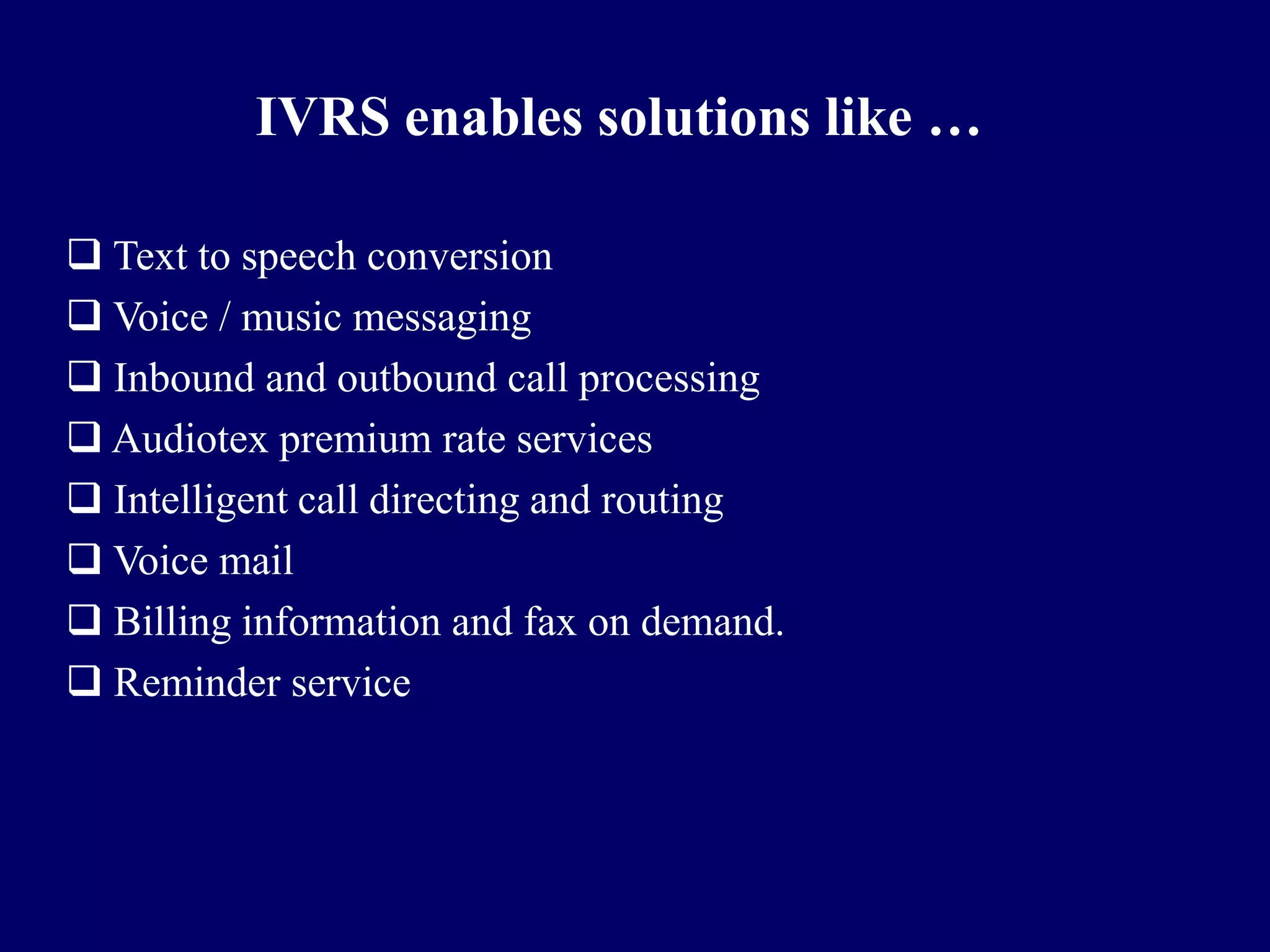 IVRS enables solutions like …

❑ Text to speech conversion
❑ Voice / music messaging
❑ Inbound and outbound call processing
❑ Audiotex premium rate services
❑ Intelligent call directing and routing
❑ Voice mail
❑ Billing information and fax on demand.
❑ Reminder service